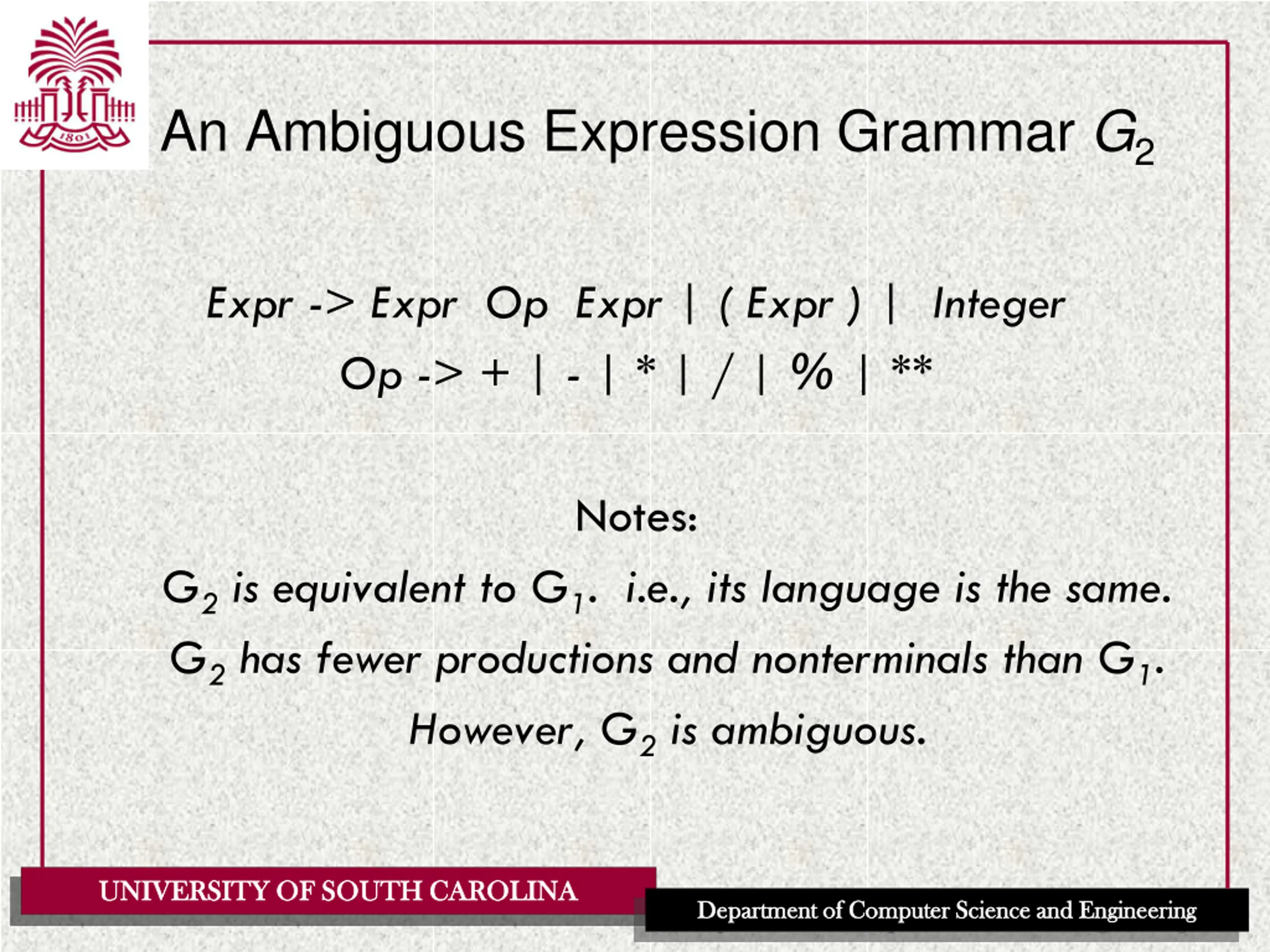 1801

An Ambiguous Expression Grammar $G_2$

Expr -> Expr Op Expr | ( Expr ) | Integer

Op -> + | - | * | / | % | **

Notes:

$G_2$ is equivalent to $G_1$. i.e., its language is the same.

$G_2$ has fewer productions and nonterminals than $G_1$.

However, $G_2$ is ambiguous.

UNIVERSITY OF SOUTH CAROLINA

Department of Computer Science and Engineering